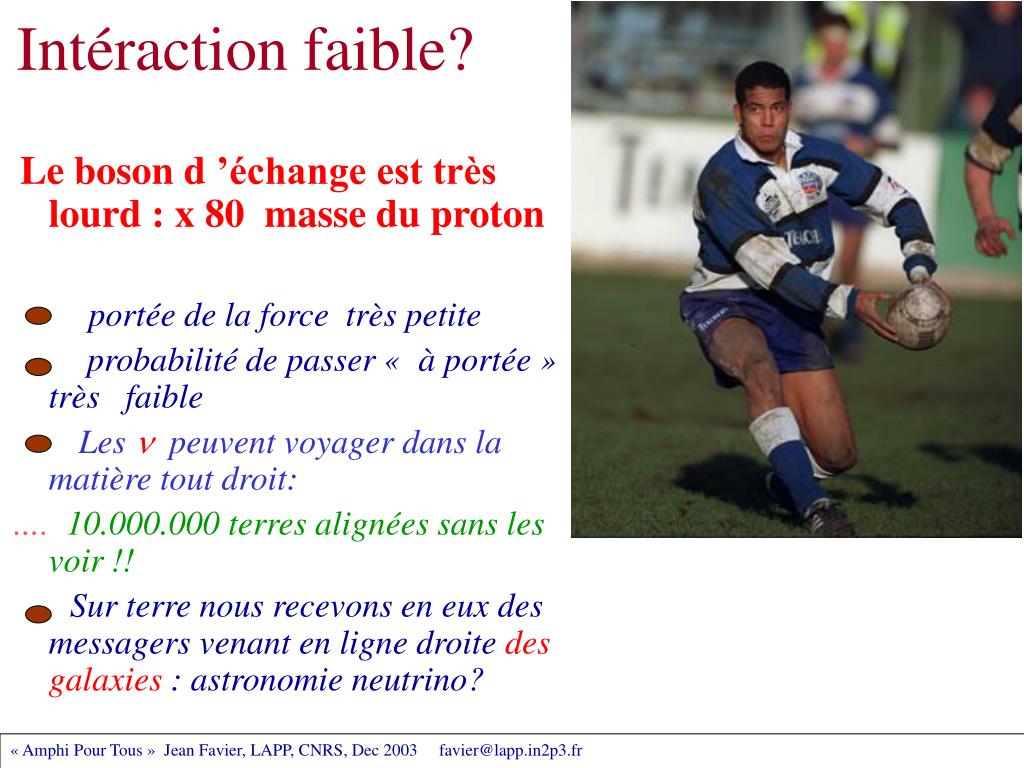 Intéraction faible?

Le boson d ’échange est très lourd : x 80 masse du proton

portée de la force très petite

probabilité de passer « à portée » très faible

Les $\nu$ peuvent voyager dans la matière tout droit:

.... 10.000.000 terres alignées sans les voir !!

Sur terre nous recevons en eux des messagers venant en ligne droite des galaxies : astronomie neutrino?

« Amphi Pour Tous » Jean Favier, LAPP, CNRS, Dec 2003 favier@lapp.in2p3.fr